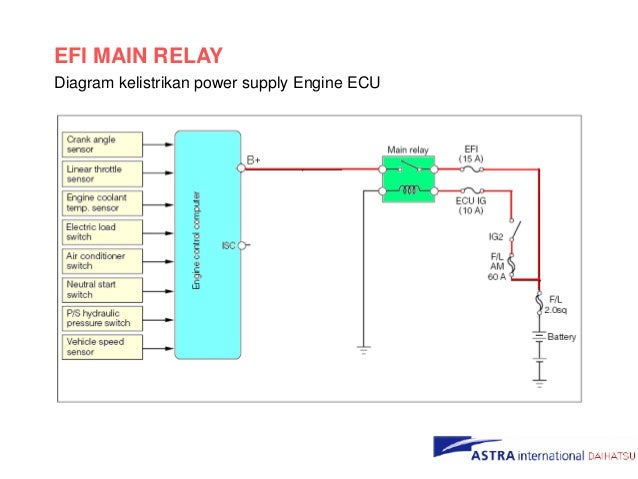 EFI MAIN RELAY
Diagram kelistrikan power supply Engine ECU

Crank angle sensor
Linear throttle sensor
Engine coolant temp. sensor
Electric load switch
Air conditioner switch
Neutral start switch
P/S hydraulic pressure switch
Vehicle speed sensor

Engine control computer
B+
ISC

Main relay
EFI (15 A)
ECU IG (10 A)
IG2
F/L AM 60 A
F/L 2.0sq
Battery

ASTRA international DAIHATSU